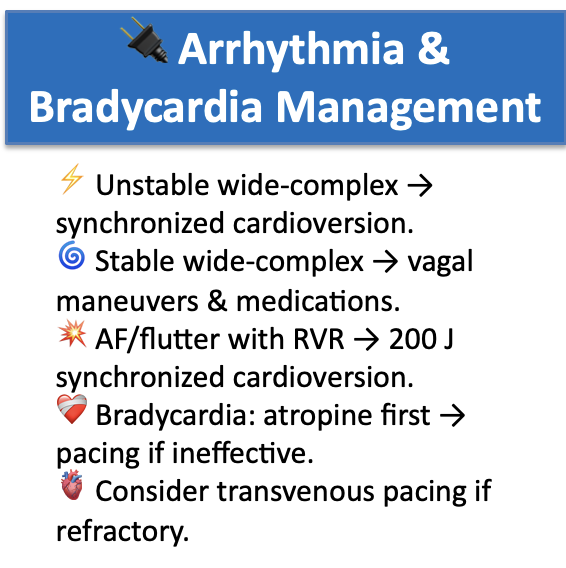 🔌 Arrhythmia & Bradycardia Management

⚡ Unstable wide-complex → synchronized cardioversion.
🌀 Stable wide-complex → vagal maneuvers & medications.
💥 AF/flutter with RVR → 200 J synchronized cardioversion.
❤️‍🩹 Bradycardia: atropine first → pacing if ineffective.
🫀 Consider transvenous pacing if refractory.